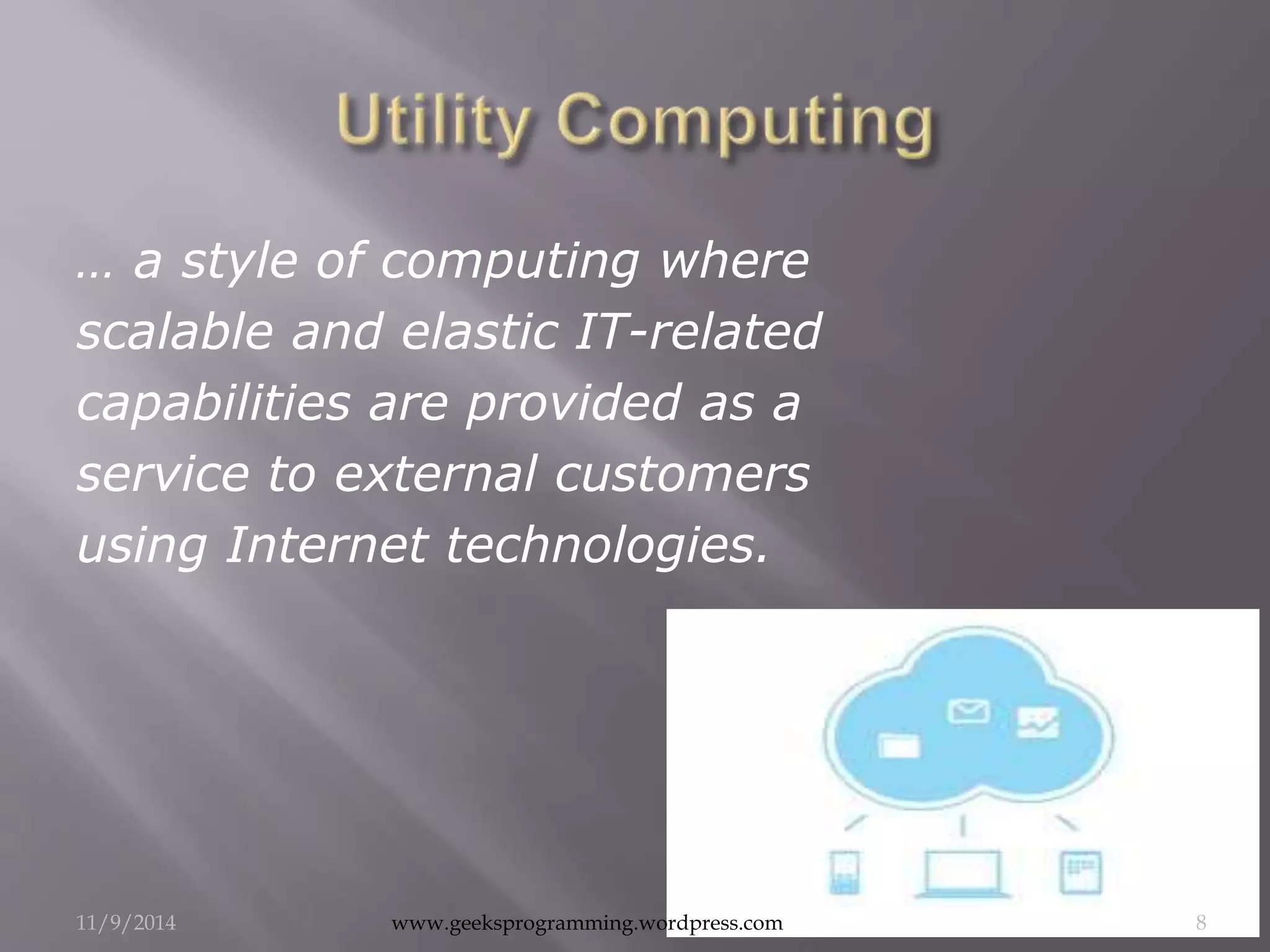 Utility Computing

… a style of computing where scalable and elastic IT-related capabilities are provided as a service to external customers using Internet technologies.

11/9/2014

www.geeksprogramming.wordpress.com

8